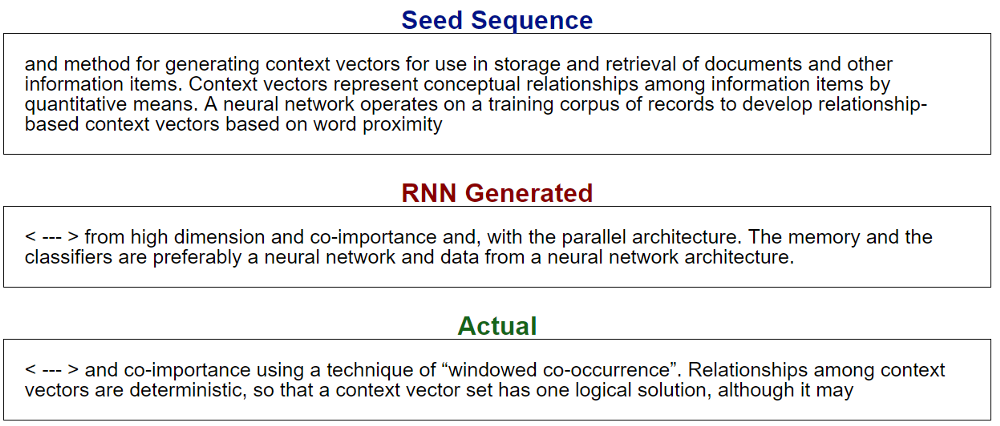 Seed Sequence

and method for generating context vectors for use in storage and retrieval of documents and other information items. Context vectors represent conceptual relationships among information items by quantitative means. A neural network operates on a training corpus of records to develop relationship-based context vectors based on word proximity

RNN Generated

< --- > from high dimension and co-importance and, with the parallel architecture. The memory and the classifiers are preferably a neural network and data from a neural network architecture.

Actual

< --- > and co-importance using a technique of “windowed co-occurrence”. Relationships among context vectors are deterministic, so that a context vector set has one logical solution, although it may